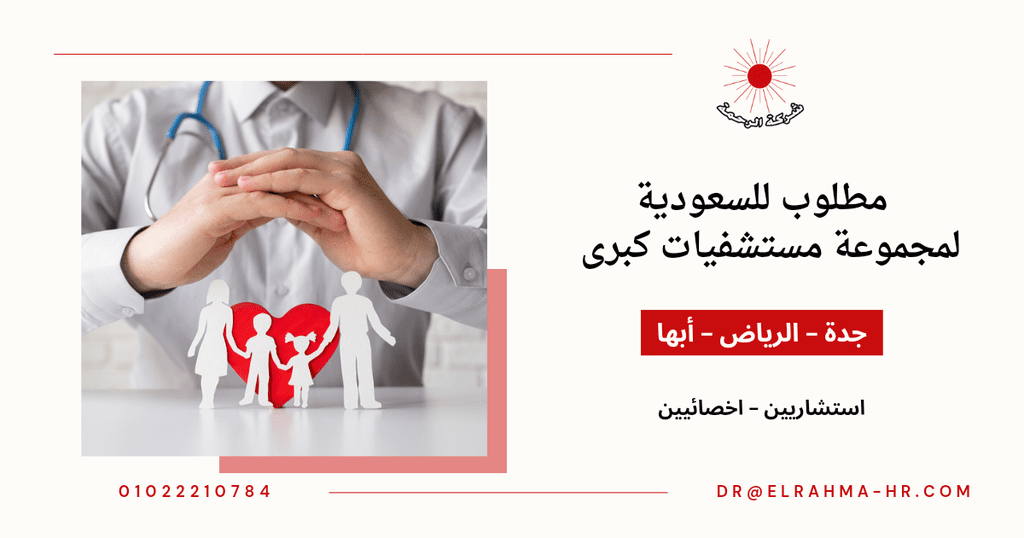 شركة الرحمة

مطلوب للسعودية
لمجموعة مستشفيات كبرى

جدة - الرياض - أبها

استشاريين - اخصائيين

01022210784

DR@ELRAHMA-HR.COM